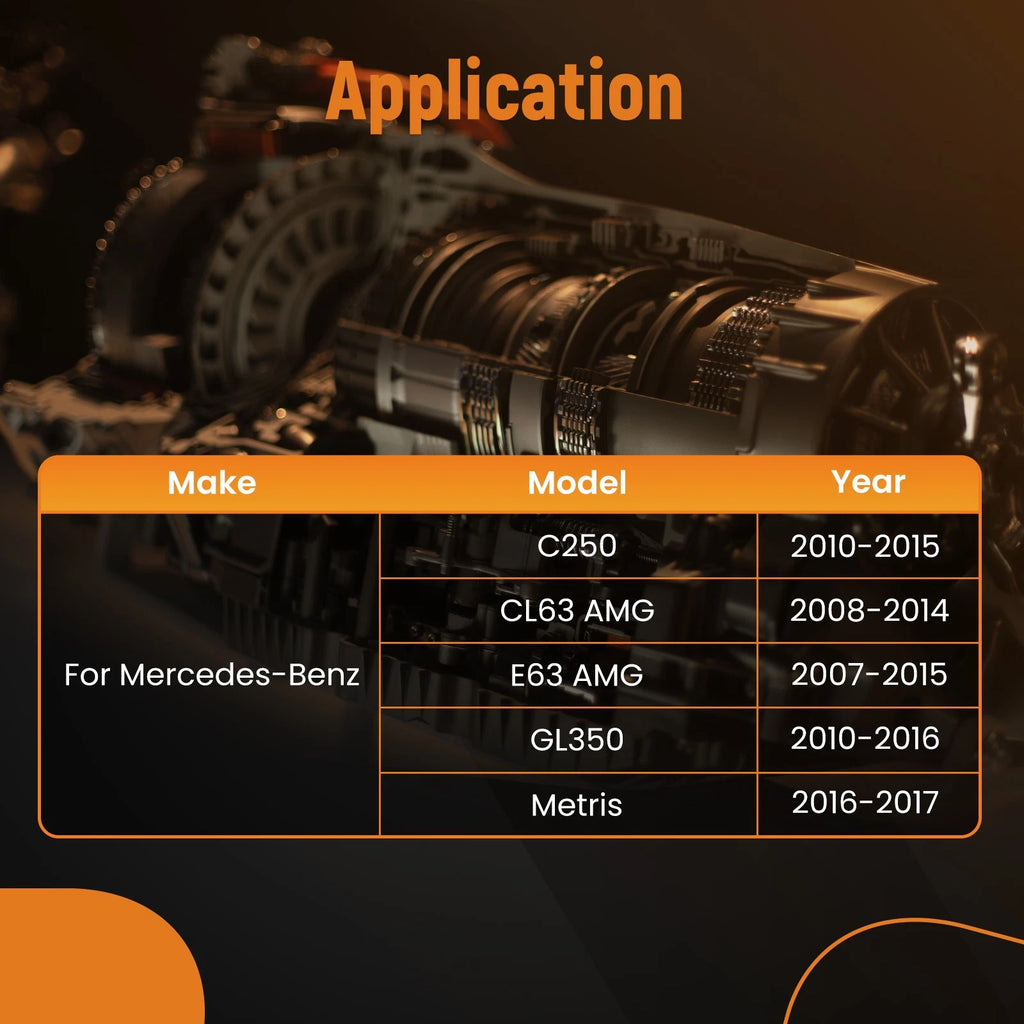 Application

| Make | Model | Year |
|---|---|---|
| For Mercedes-Benz | C250 | 2010-2015 |
| | CL63 AMG | 2008-2014 |
| | E63 AMG | 2007-2015 |
| | GL350 | 2010-2016 |
| | Metris | 2016-2017 |